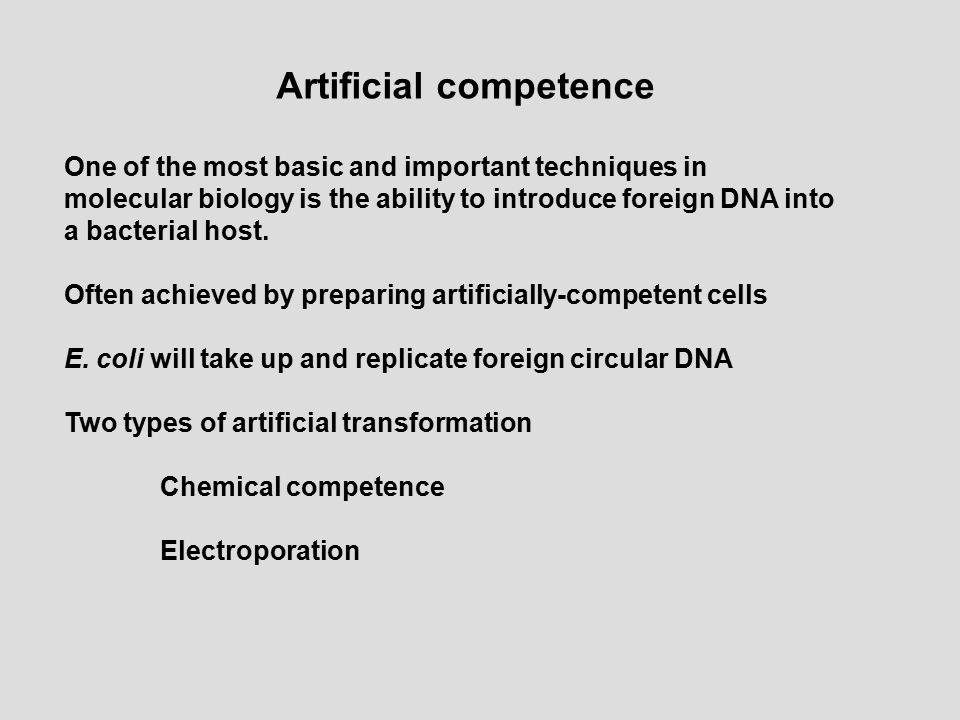 Artificial competence

One of the most basic and important techniques in molecular biology is the ability to introduce foreign DNA into a bacterial host.

Often achieved by preparing artificially-competent cells

E. coli will take up and replicate foreign circular DNA

Two types of artificial transformation

Chemical competence

Electroporation